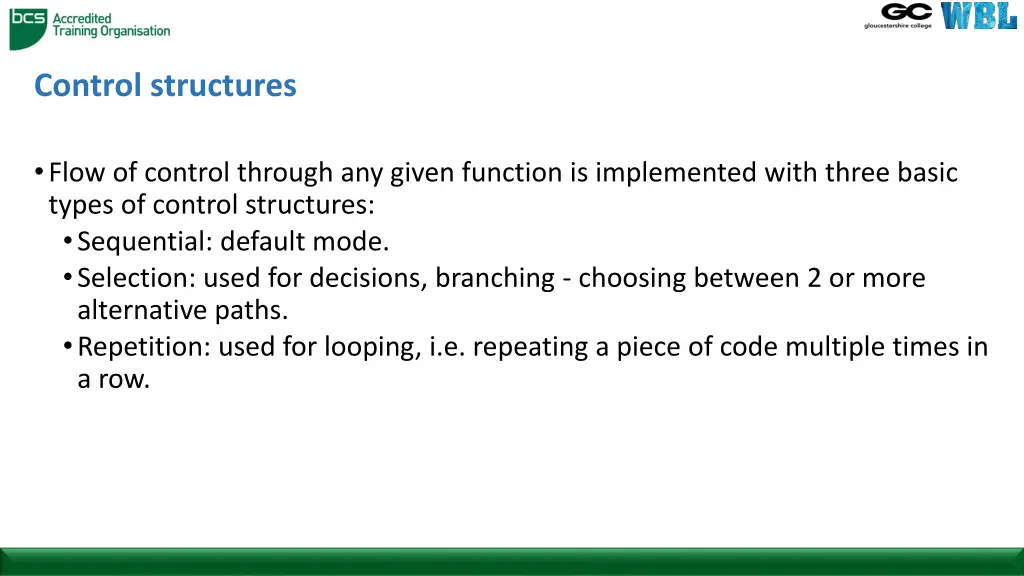 bcs Accredited Training Organisation

GC gloucestershire college WBL

Control structures

• Flow of control through any given function is implemented with three basic types of control structures:
• Sequential: default mode.
• Selection: used for decisions, branching - choosing between 2 or more alternative paths.
• Repetition: used for looping, i.e. repeating a piece of code multiple times in a row.